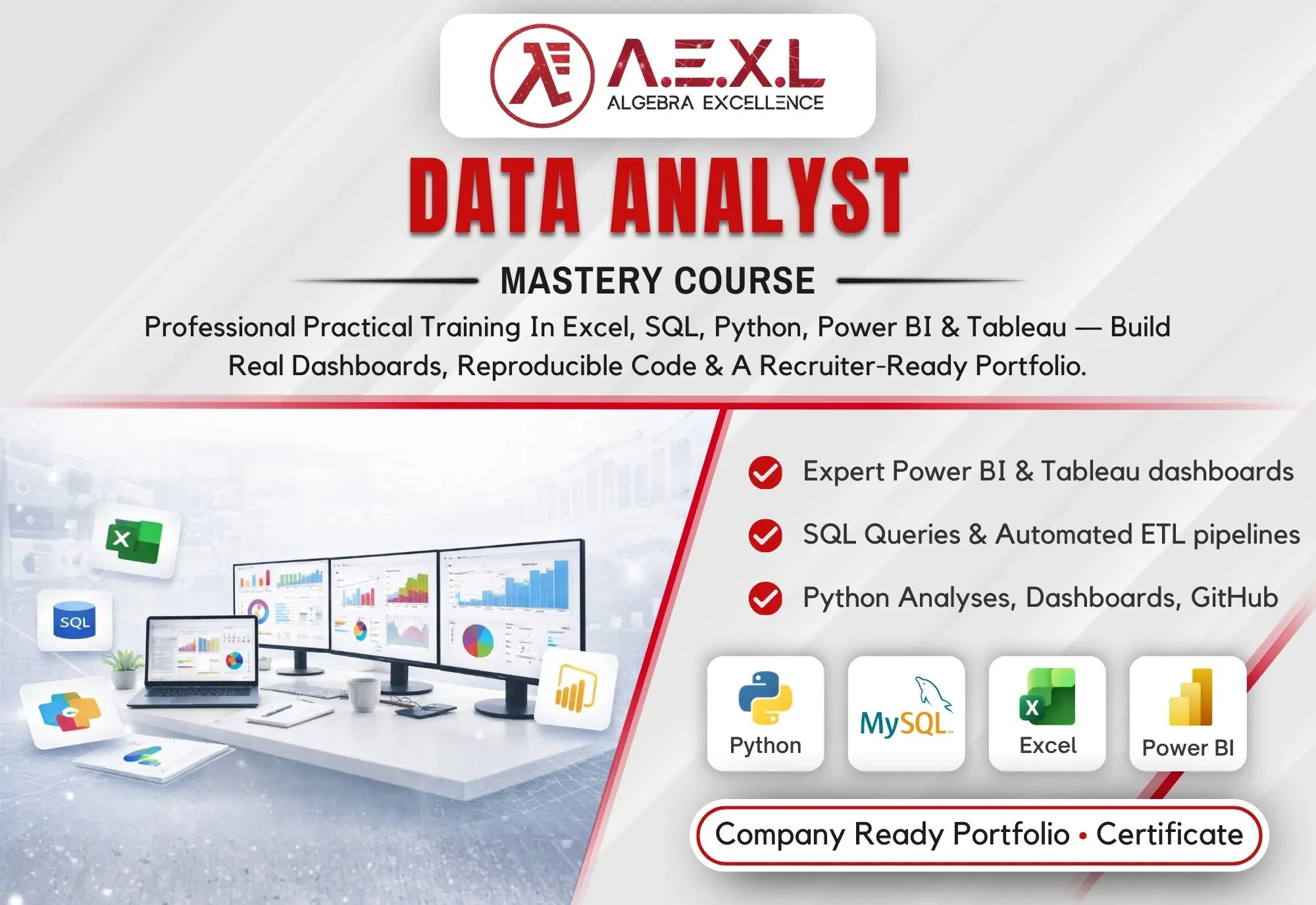 A.E.X.L
ALGEBRA EXCELLENCE

DATA ANALYST

MASTERY COURSE

Professional Practical Training In Excel, SQL, Python, Power BI & Tableau — Build Real Dashboards, Reproducible Code & A Recruiter-Ready Portfolio.

SQL

Expert Power BI & Tableau dashboards

SQL Queries & Automated ETL pipelines

Python Analyses, Dashboards, GitHub

Python

MySQL

Excel

Power BI

Company Ready Portfolio • Certificate